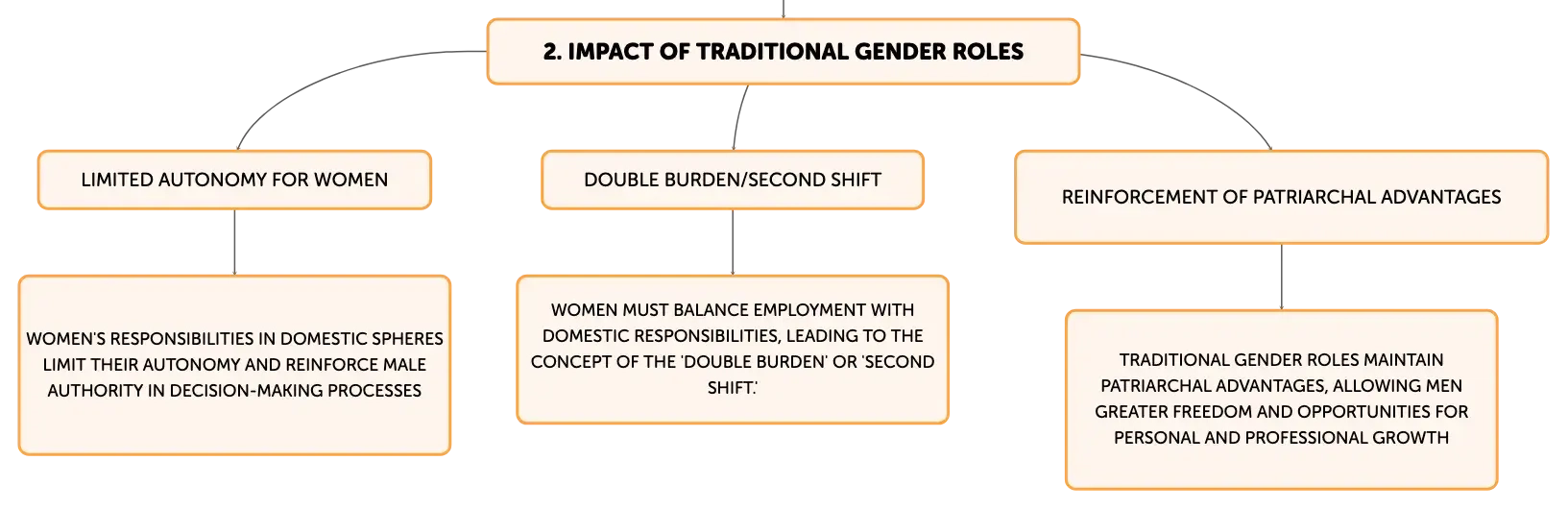 2. IMPACT OF TRADITIONAL GENDER ROLES

LIMITED AUTONOMY FOR WOMEN

WOMEN'S RESPONSIBILITIES IN DOMESTIC SPHERES LIMIT THEIR AUTONOMY AND REINFORCE MALE AUTHORITY IN DECISION-MAKING PROCESSES

DOUBLE BURDEN/SECOND SHIFT

WOMEN MUST BALANCE EMPLOYMENT WITH DOMESTIC RESPONSIBILITIES, LEADING TO THE CONCEPT OF THE 'DOUBLE BURDEN' OR 'SECOND SHIFT.'

REINFORCEMENT OF PATRIARCHAL ADVANTAGES

TRADITIONAL GENDER ROLES MAINTAIN PATRIARCHAL ADVANTAGES, ALLOWING MEN GREATER FREEDOM AND OPPORTUNITIES FOR PERSONAL AND PROFESSIONAL GROWTH